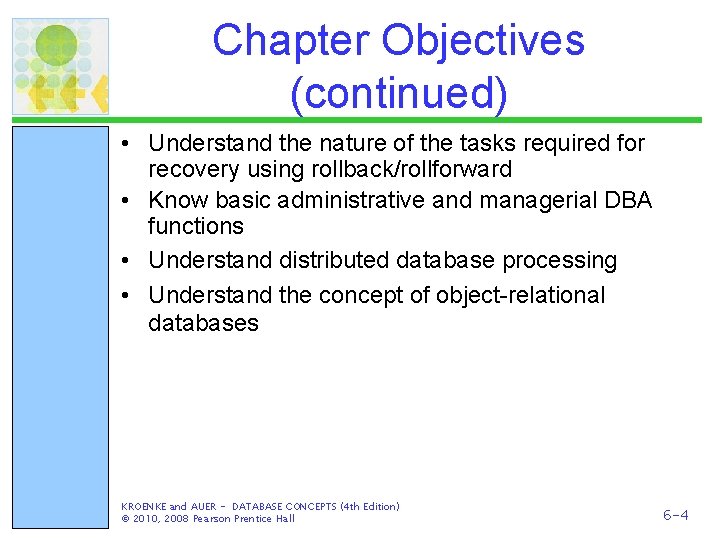 Chapter Objectives (continued)

• Understand the nature of the tasks required for recovery using rollback/rollforward
• Know basic administrative and managerial DBA functions
• Understand distributed database processing
• Understand the concept of object-relational databases

KROENKE and AUER - DATABASE CONCEPTS (4th Edition)
© 2010, 2008 Pearson Prentice Hall

6-4